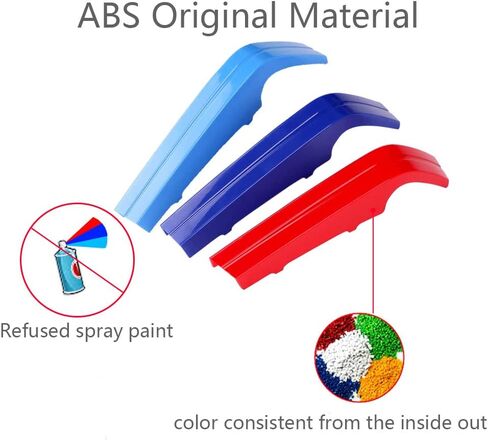 ABS Original Material

Refused spray paint

color consistent from the inside out